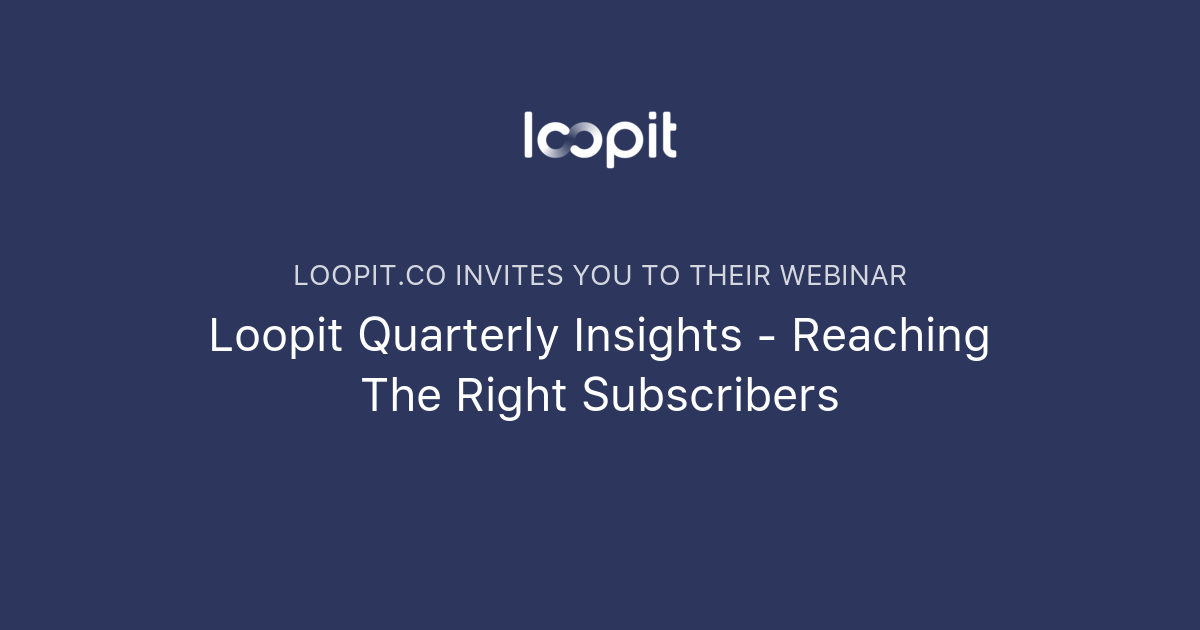 loopit

LOOPIT.CO INVITES YOU TO THEIR WEBINAR

Loopit Quarterly Insights - Reaching The Right Subscribers